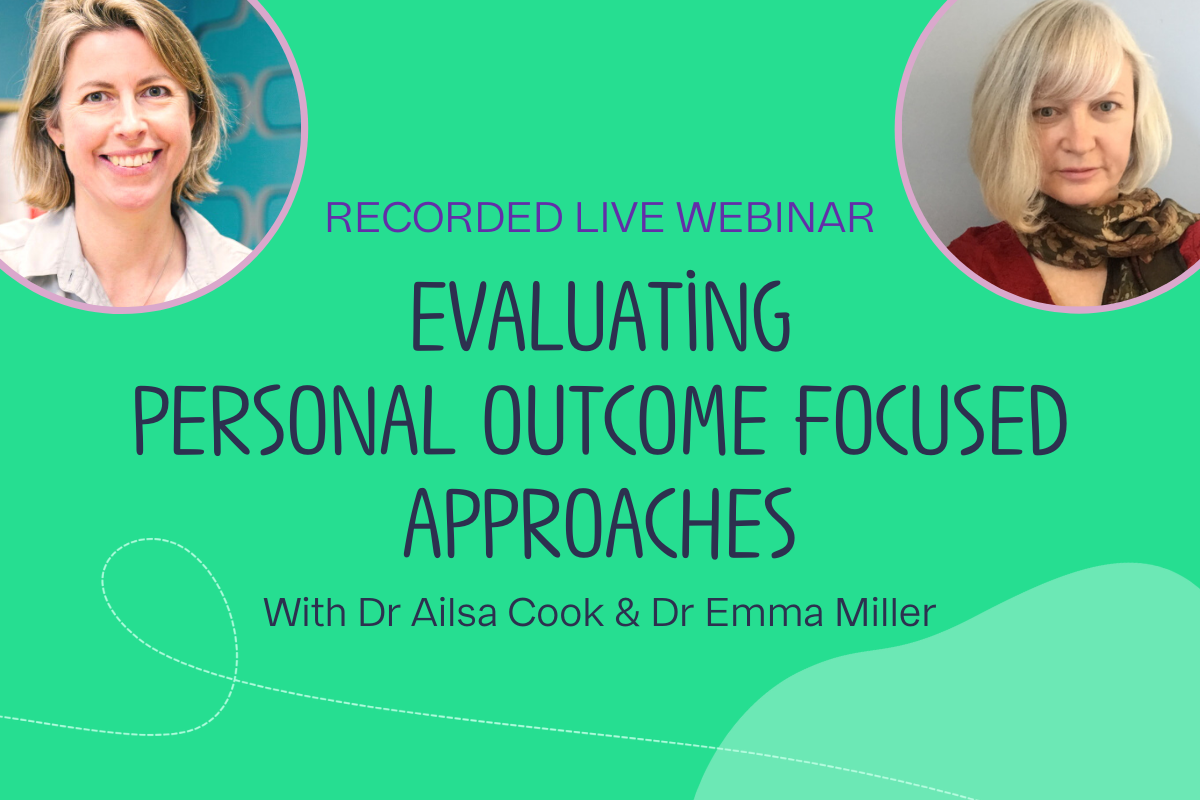 RECORDED LIVE WEBINAR

EVALUATING PERSONAL OUTCOME FOCUSED APPROACHES

With Dr Ailsa Cook & Dr Emma Miller